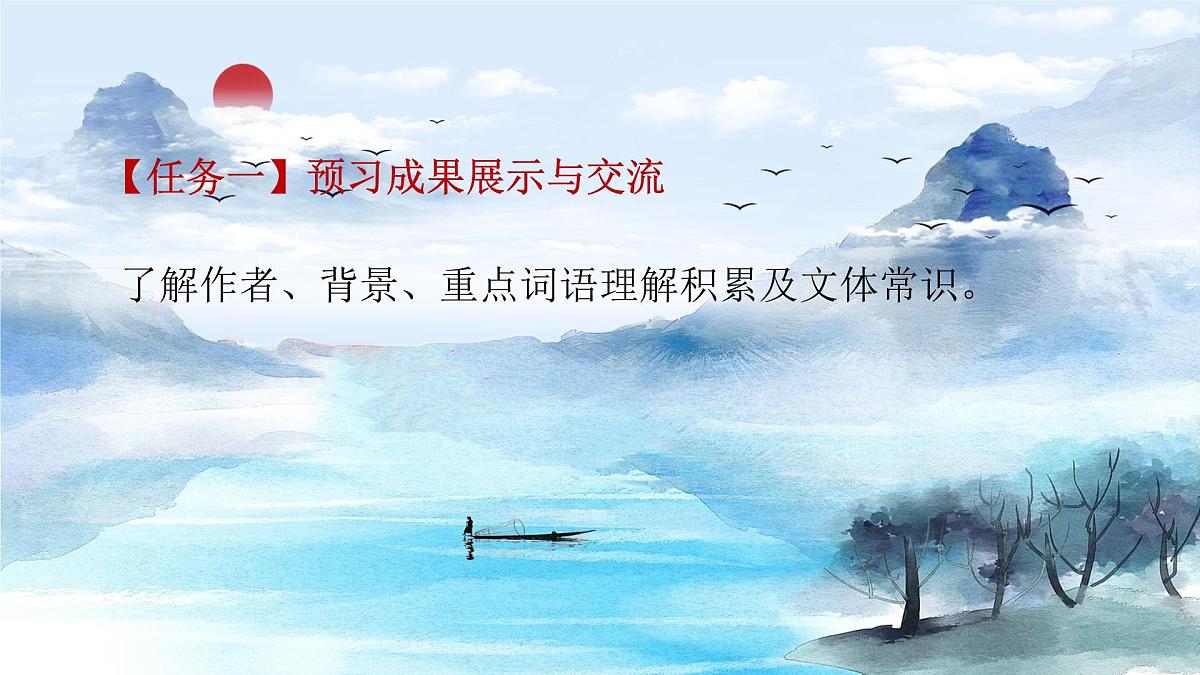 【任务一】预习成果展示与交流

了解作者、背景、重点词语理解积累及文体常识。